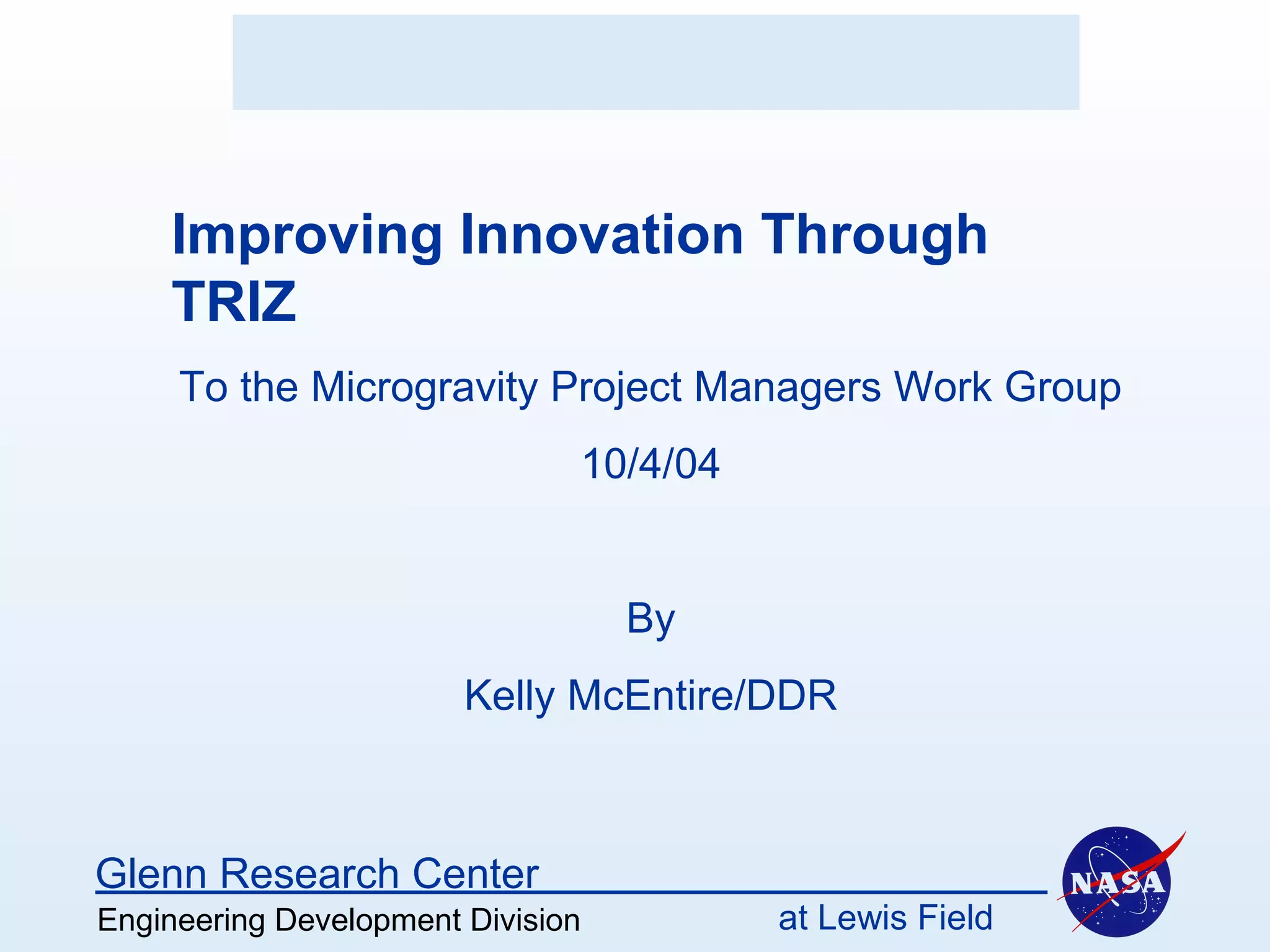 Improving Innovation Through TRIZ

To the Microgravity Project Managers Work Group

10/4/04

By

Kelly McEntire/DDR

Glenn Research Center

Engineering Development Division

at Lewis Field

NASA